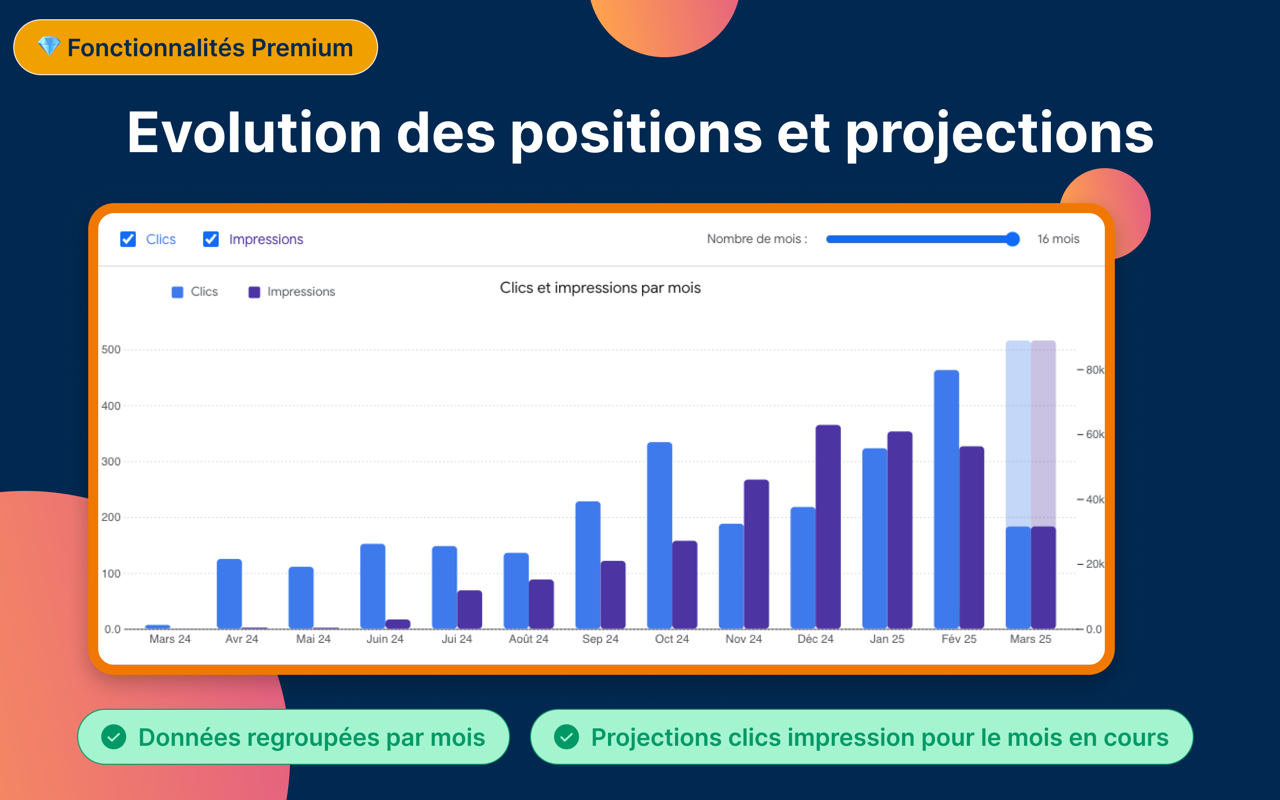 💎 Fonctionnalités Premium

Evolution des positions et projections

Clics Impressions Nombre de mois : 16 mois

Clics Impressions

Clics et impressions par mois

500
400
300
200
100
0.0

80k
60k
40k
20k
0.0

Mars 24 Avr 24 Mai 24 Juin 24 Jui 24 Août 24 Sep 24 Oct 24 Nov 24 Déc 24 Jan 25 Fév 25 Mars 25

Données regroupées par mois

Projections clics impression pour le mois en cours